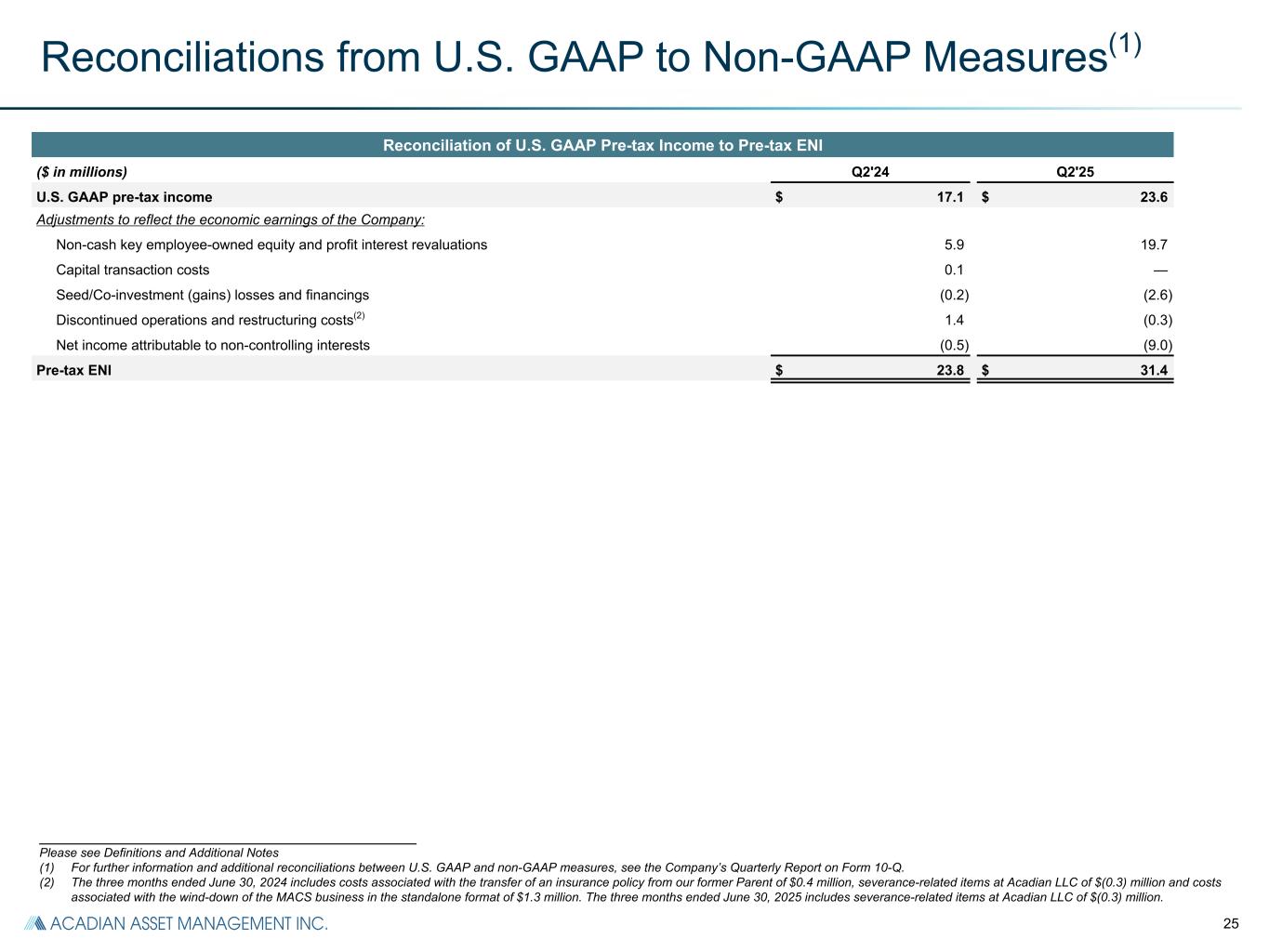 Reconciliations from U.S. GAAP to Non-GAAP Measures$^{(1)}$

Reconciliation of U.S. GAAP Pre-tax Income to Pre-tax ENI

| ($ in millions) | Q2'24 | Q2'25 |
|---|---|---|
| U.S. GAAP pre-tax income | $ 17.1 | $ 23.6 |
| Adjustments to reflect the economic earnings of the Company: | | |
| Non-cash key employee-owned equity and profit interest revaluations | 5.9 | 19.7 |
| Capital transaction costs | 0.1 | — |
| Seed/Co-investment (gains) losses and financings | (0.2) | (2.6) |
| Discontinued operations and restructuring costs$^{(2)}$ | 1.4 | (0.3) |
| Net income attributable to non-controlling interests | (0.5) | (9.0) |
| Pre-tax ENI | $ 23.8 | $ 31.4 |

Please see Definitions and Additional Notes
(1) For further information and additional reconciliations between U.S. GAAP and non-GAAP measures, see the Company's Quarterly Report on Form 10-Q.
(2) The three months ended June 30, 2024 includes costs associated with the transfer of an insurance policy from our former Parent of $0.4 million, severance-related items at Acadian LLC of $(0.3) million and costs associated with the wind-down of the MACS business in the standalone format of $1.3 million. The three months ended June 30, 2025 includes severance-related items at Acadian LLC of $(0.3) million.

ACADIAN ASSET MANAGEMENT INC.

25